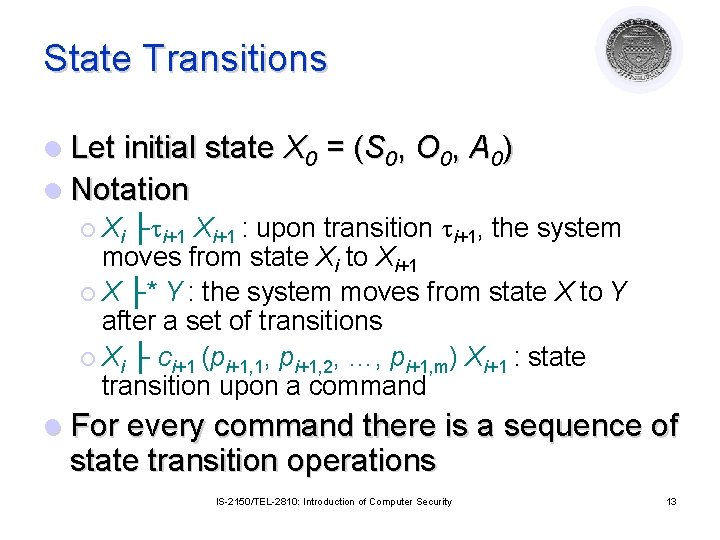 State Transitions

Let initial state $X_0 = (S_0, O_0, A_0)$

Notation

$X_i \vdash_{\tau_{i+1}} X_{i+1}$ : upon transition $\tau_{i+1}$, the system moves from state $X_i$ to $X_{i+1}$

$X \vdash^* Y$ : the system moves from state $X$ to $Y$ after a set of transitions

$X_i \vdash c_{i+1}(p_{i+1,1}, p_{i+1,2}, \ldots, p_{i+1,m}) X_{i+1}$ : state transition upon a command

For every command there is a sequence of state transition operations

IS-2150/TEL-2810: Introduction of Computer Security

13